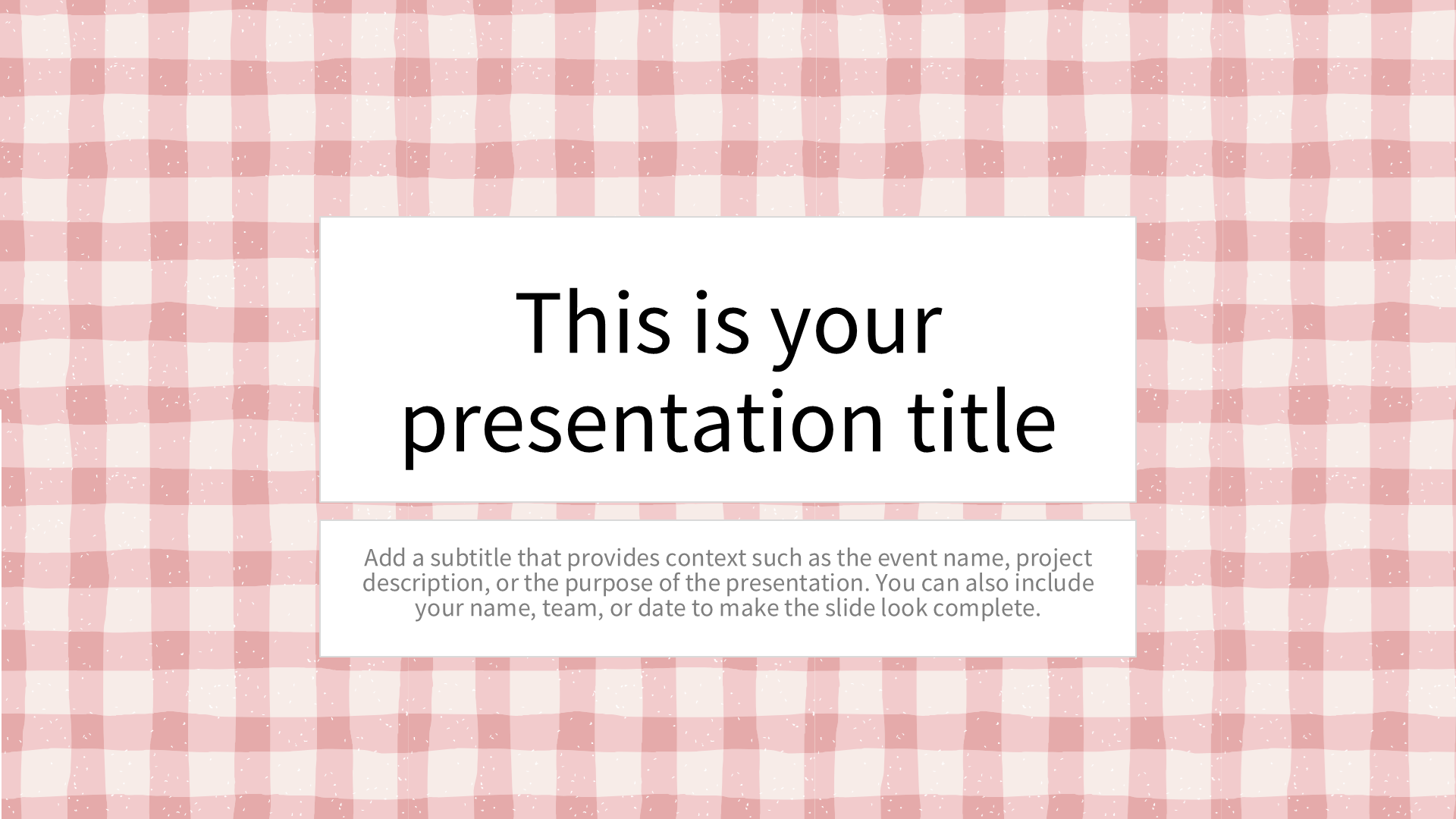 This is your presentation title

Add a subtitle that provides context such as the event name, project description, or the purpose of the presentation. You can also include your name, team, or date to make the slide look complete.